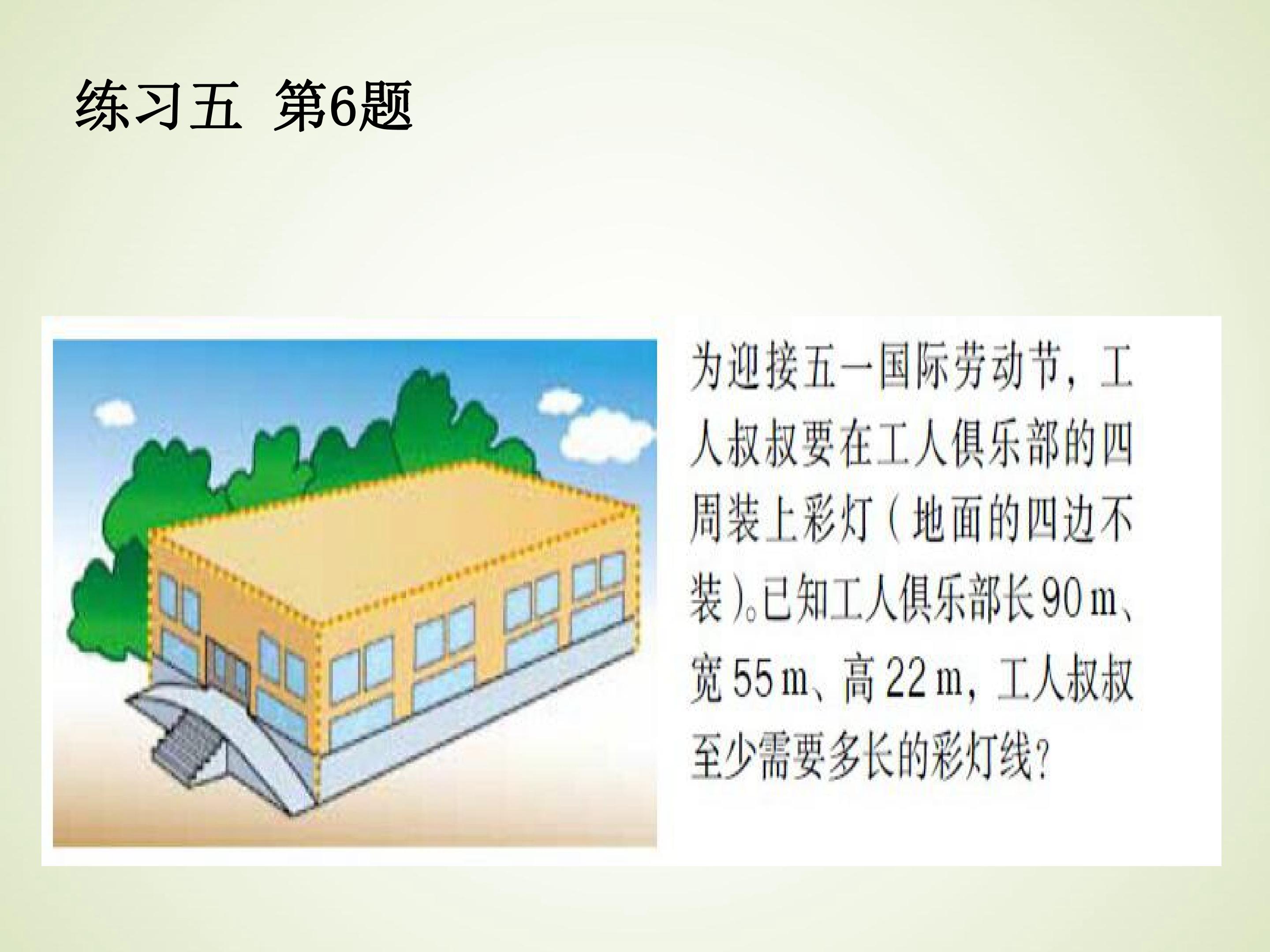 练习五 第6题

为迎接五一国际劳动节，工人叔叔要在工人俱乐部的四周装上彩灯（地面的四边不装）。已知工人俱乐部长90m、宽55m、高22m，工人叔叔至少需要多长的彩灯线？